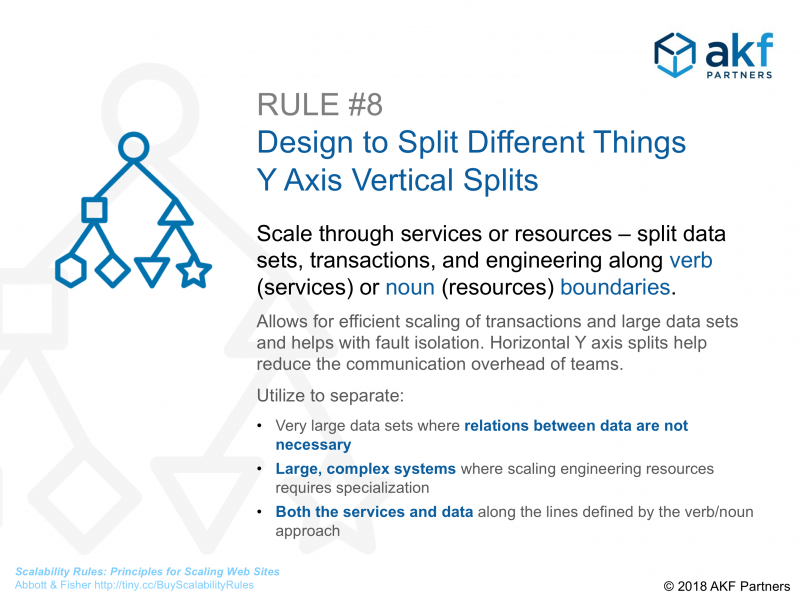 akf
PARTNERS

RULE #8
Design to Split Different Things
Y Axis Vertical Splits

Scale through services or resources – split data sets, transactions, and engineering along verb (services) or noun (resources) boundaries.

Allows for efficient scaling of transactions and large data sets and helps with fault isolation. Horizontal Y axis splits help reduce the communication overhead of teams.

Utilize to separate:

• Very large data sets where relations between data are not necessary
• Large, complex systems where scaling engineering resources requires specialization
• Both the services and data along the lines defined by the verb/noun approach

Scalability Rules: Principles for Scaling Web Sites
Abbott & Fisher http://tiny.cc/BuyScalabilityRules

© 2018 AKF Partners